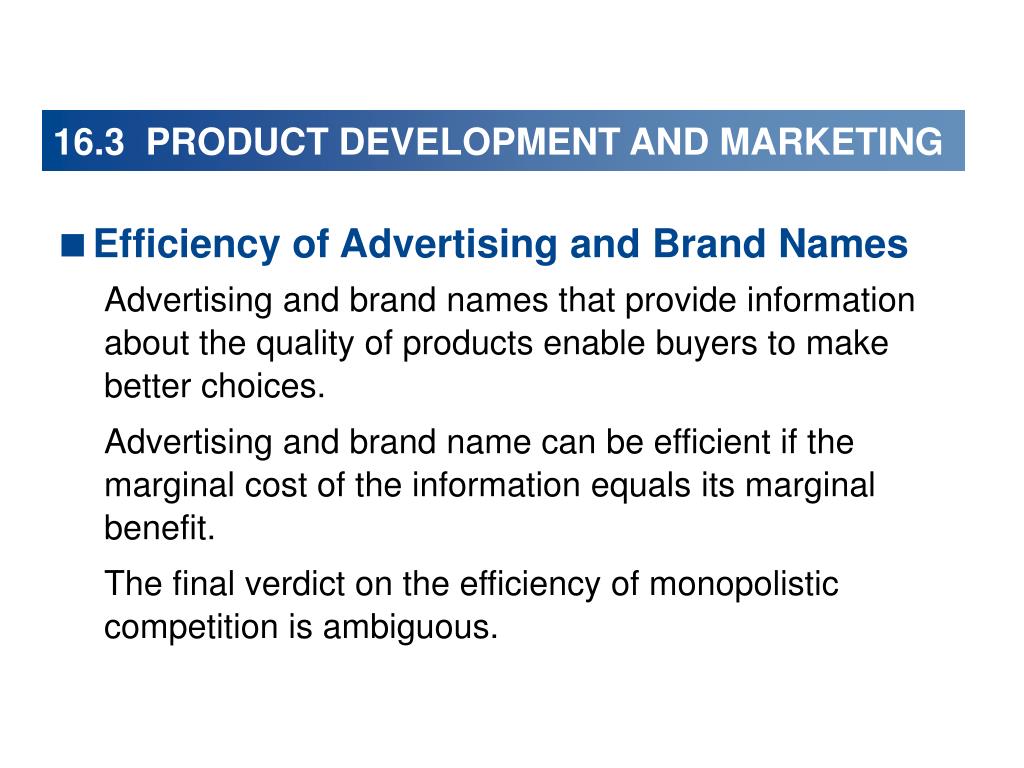 16.3 PRODUCT DEVELOPMENT AND MARKETING

■ Efficiency of Advertising and Brand Names

Advertising and brand names that provide information about the quality of products enable buyers to make better choices.

Advertising and brand name can be efficient if the marginal cost of the information equals its marginal benefit.

The final verdict on the efficiency of monopolistic competition is ambiguous.